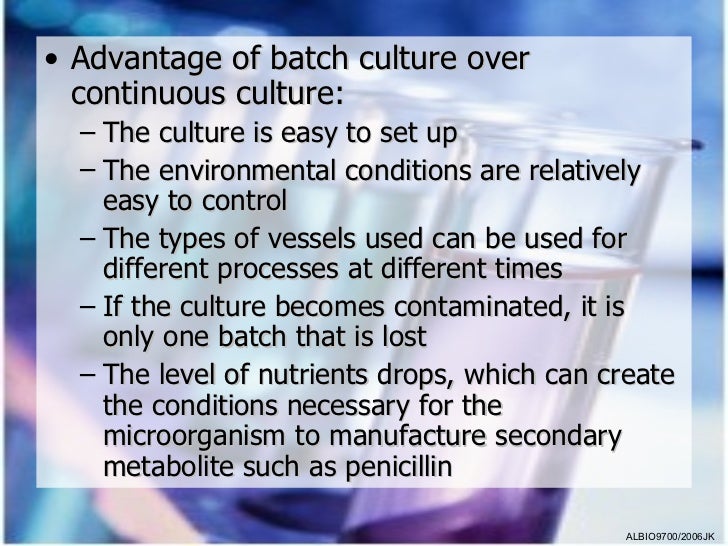 • Advantage of batch culture over continuous culture:
– The culture is easy to set up
– The environmental conditions are relatively easy to control
– The types of vessels used can be used for different processes at different times
– If the culture becomes contaminated, it is only one batch that is lost
– The level of nutrients drops, which can create the conditions necessary for the microorganism to manufacture secondary metabolite such as penicillin

ALBIO9700/2006JK